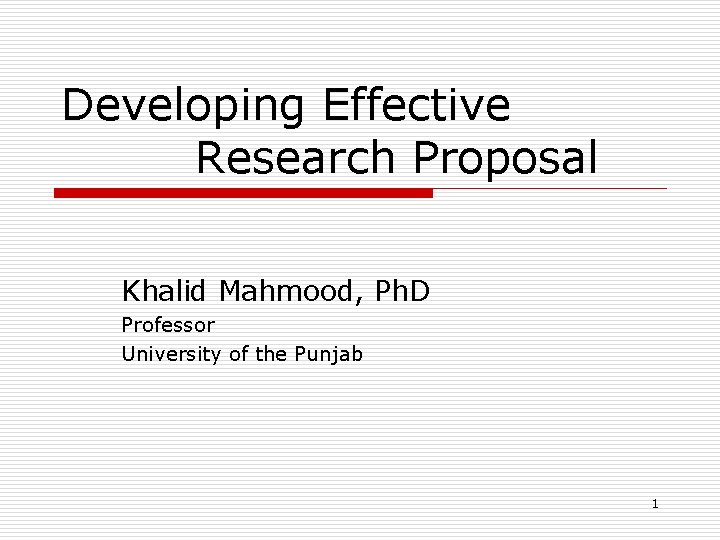 Developing Effective Research Proposal

Khalid Mahmood, PhD
Professor
University of the Punjab

1